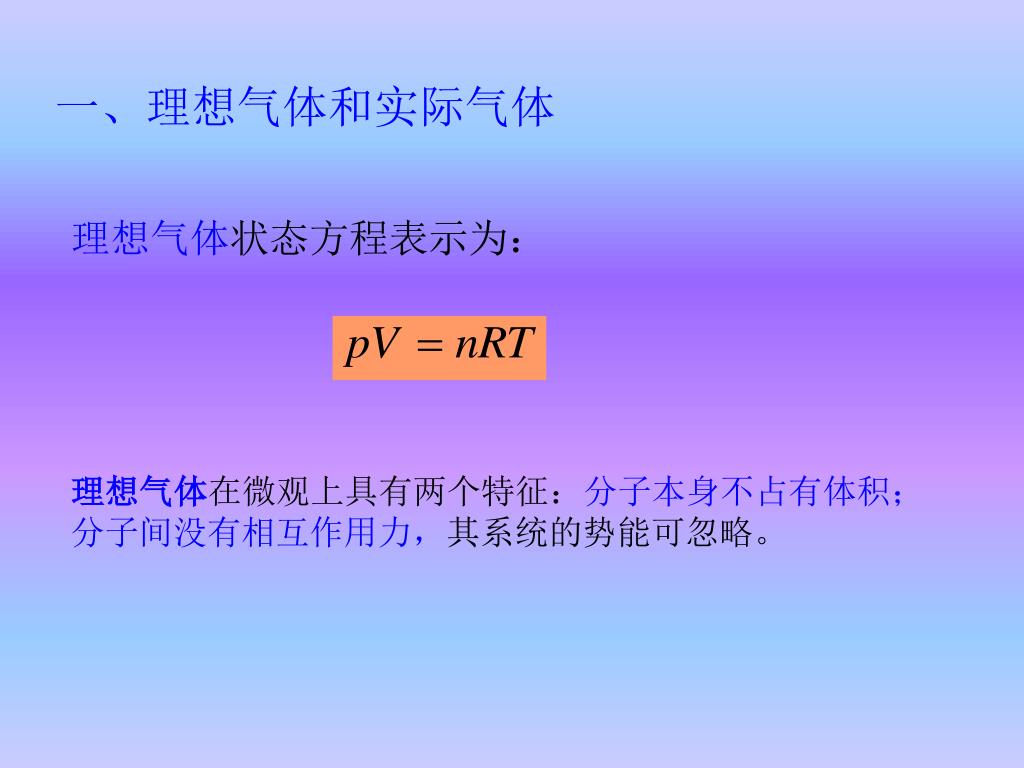 一、理想气体和实际气体

理想气体状态方程表示为：

$pV = nRT$

理想气体在微观上具有两个特征：分子本身不占有体积；分子间没有相互作用力，其系统的势能可忽略。